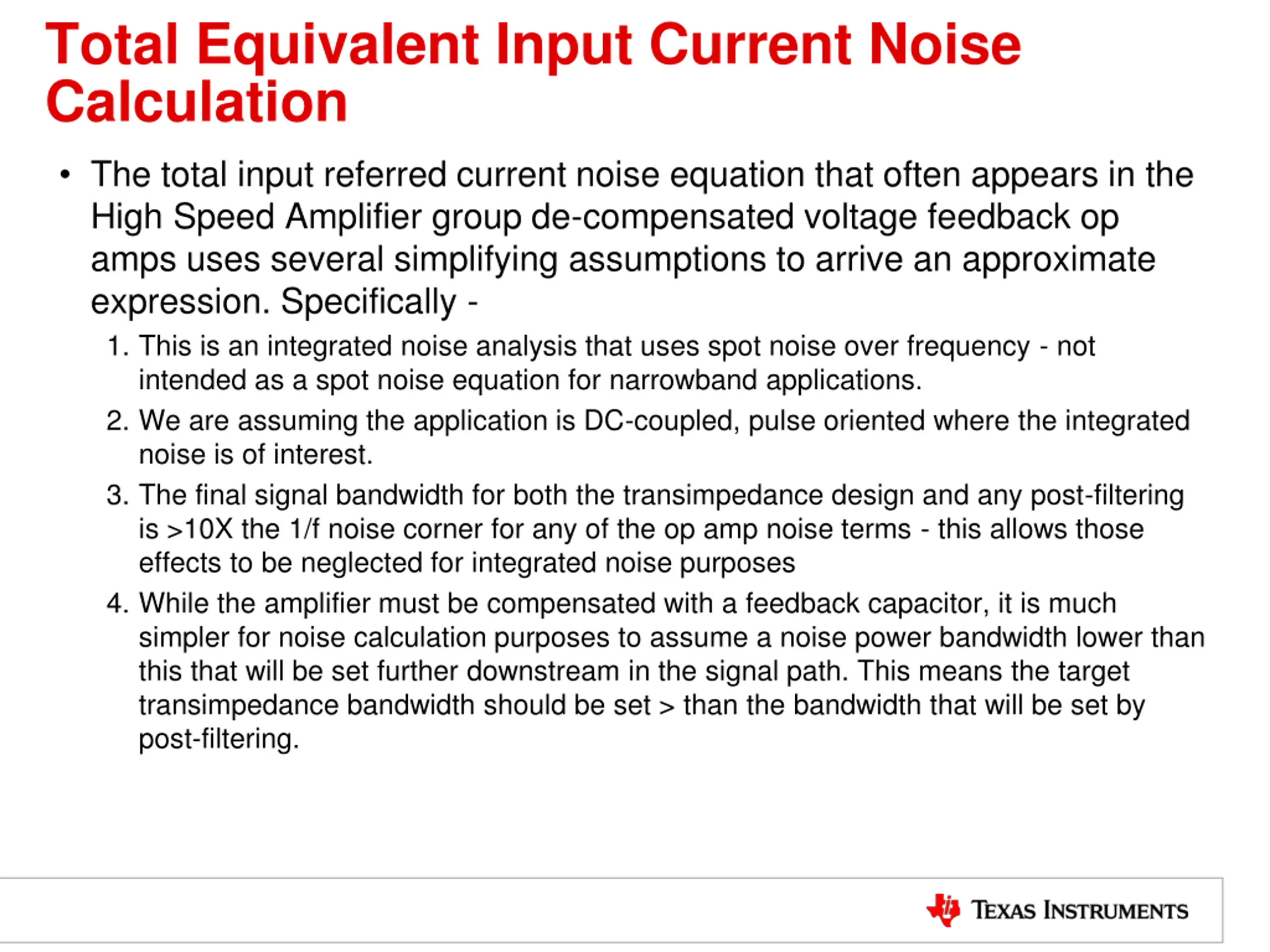 Total Equivalent Input Current Noise Calculation

• The total input referred current noise equation that often appears in the High Speed Amplifier group de-compensated voltage feedback op amps uses several simplifying assumptions to arrive an approximate expression. Specifically -

1. This is an integrated noise analysis that uses spot noise over frequency - not intended as a spot noise equation for narrowband applications.
2. We are assuming the application is DC-coupled, pulse oriented where the integrated noise is of interest.
3. The final signal bandwidth for both the transimpedance design and any post-filtering is >10X the 1/f noise corner for any of the op amp noise terms - this allows those effects to be neglected for integrated noise purposes
4. While the amplifier must be compensated with a feedback capacitor, it is much simpler for noise calculation purposes to assume a noise power bandwidth lower than this that will be set further downstream in the signal path. This means the target transimpedance bandwidth should be set > than the bandwidth that will be set by post-filtering.

TEXAS INSTRUMENTS